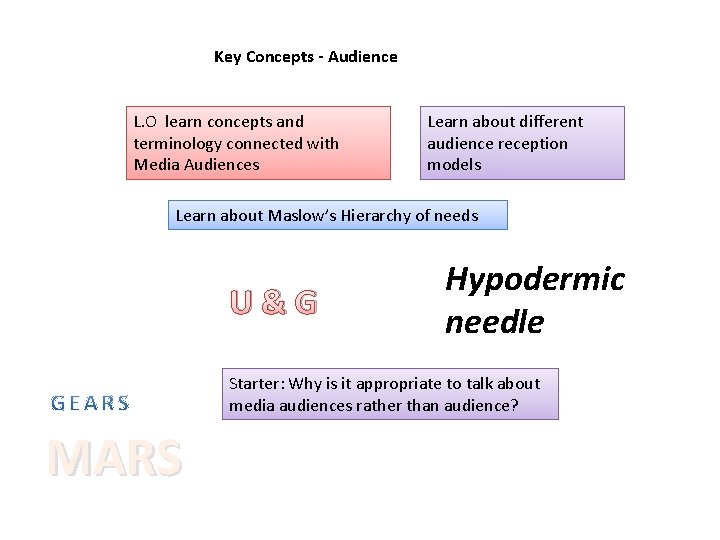 Key Concepts - Audience

L.O learn concepts and terminology connected with Media Audiences

Learn about different audience reception models

Learn about Maslow's Hierarchy of needs

U & G

Hypodermic needle

Starter: Why is it appropriate to talk about media audiences rather than audience?

GEARS

MARS